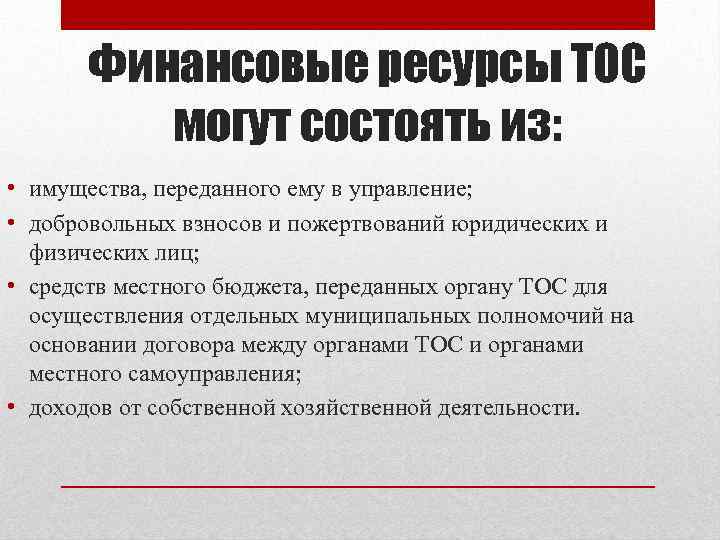 Финансовые ресурсы ТОС могут состоять из:

• имущества, переданного ему в управление;
• добровольных взносов и пожертвований юридических и физических лиц;
• средств местного бюджета, переданных органу ТОС для осуществления отдельных муниципальных полномочий на основании договора между органами ТОС и органами местного самоуправления;
• доходов от собственной хозяйственной деятельности.